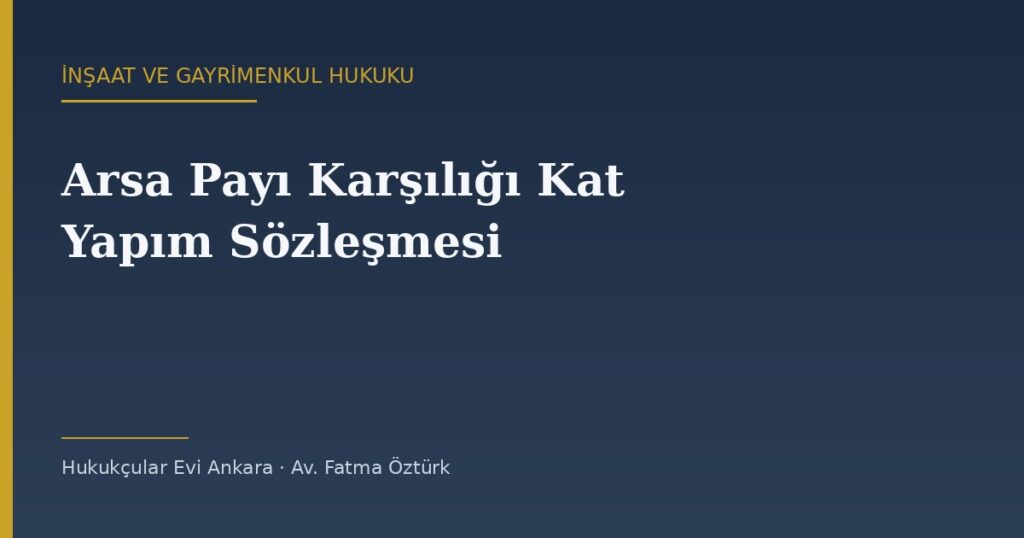 İNŞAAT VE GAYRİMENKUL HUKUKU

Arsa Payı Karşılığı Kat Yapım Sözleşmesi

Hukukçular Evi Ankara · Av. Fatma Öztürk